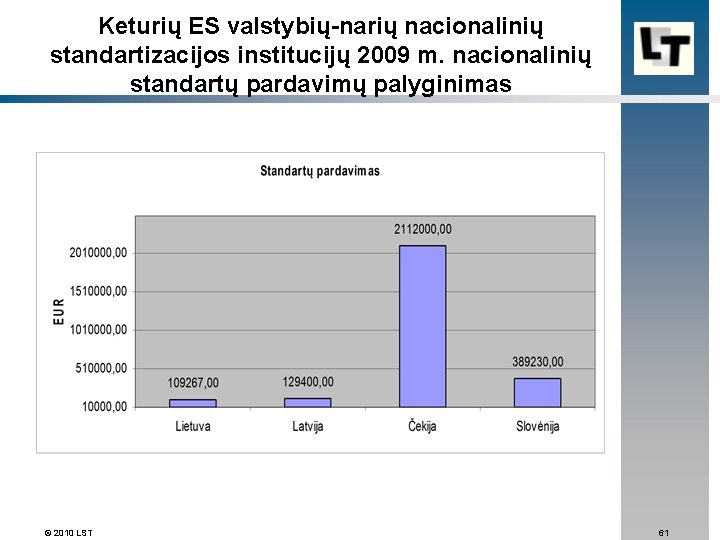 Keturių ES valstybių-narių nacionalinių standartizacijos institucijų 2009 m. nacionalinių standartų pardavimų palyginimas

LT

Standartų pardavimas

EUR

2010000,00
1510000,00
1010000,00
510000,00
10000,00

109267,00
129400,00
2112000,00
389230,00

Lietuva
Latvija
Čekija
Slovėnija

© 2010 LST

61